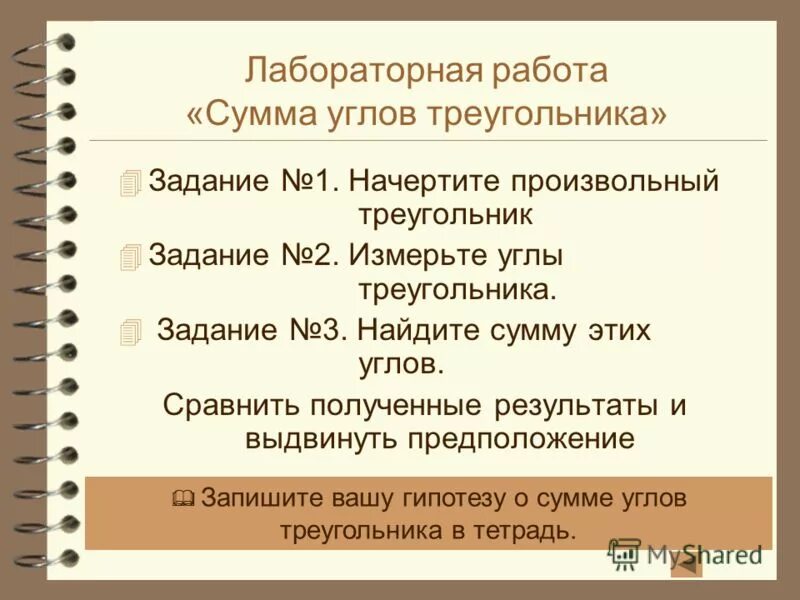 Лабораторная работа «Сумма углов треугольника»

Задание №1. Начертите произвольный треугольник

Задание №2. Измерьте углы треугольника.

Задание №3. Найдите сумму этих углов.

Сравнить полученные результаты и выдвинуть предположение

Запишите вашу гипотезу о сумме углов треугольника в тетрадь.

MyShared